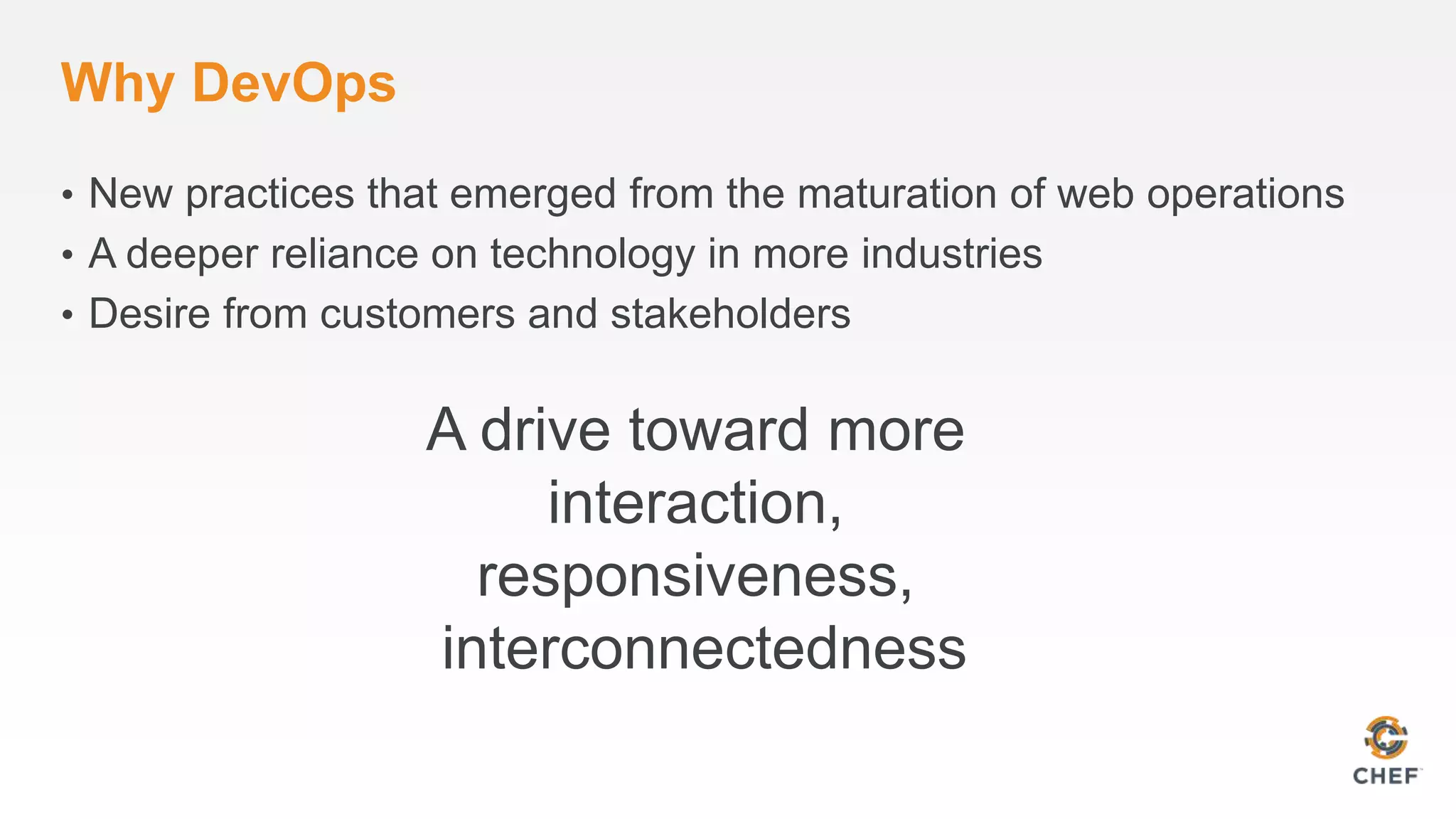 Why DevOps

• New practices that emerged from the maturation of web operations
• A deeper reliance on technology in more industries
• Desire from customers and stakeholders

A drive toward more interaction, responsiveness, interconnectedness

CHEF